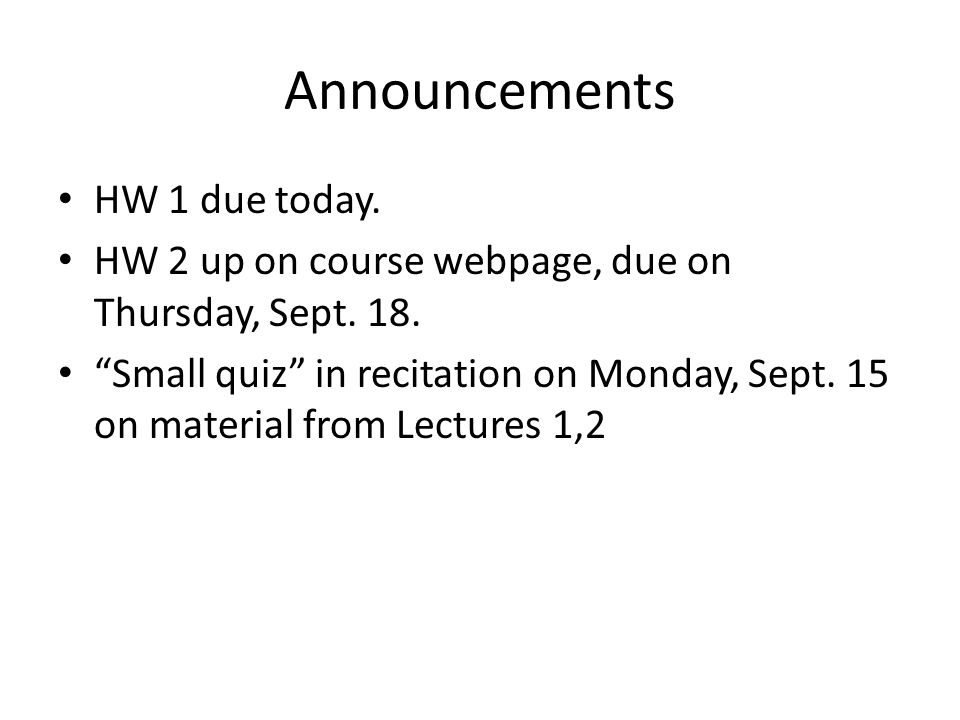 Announcements

• HW 1 due today.
• HW 2 up on course webpage, due on Thursday, Sept. 18.
• “Small quiz” in recitation on Monday, Sept. 15 on material from Lectures 1,2